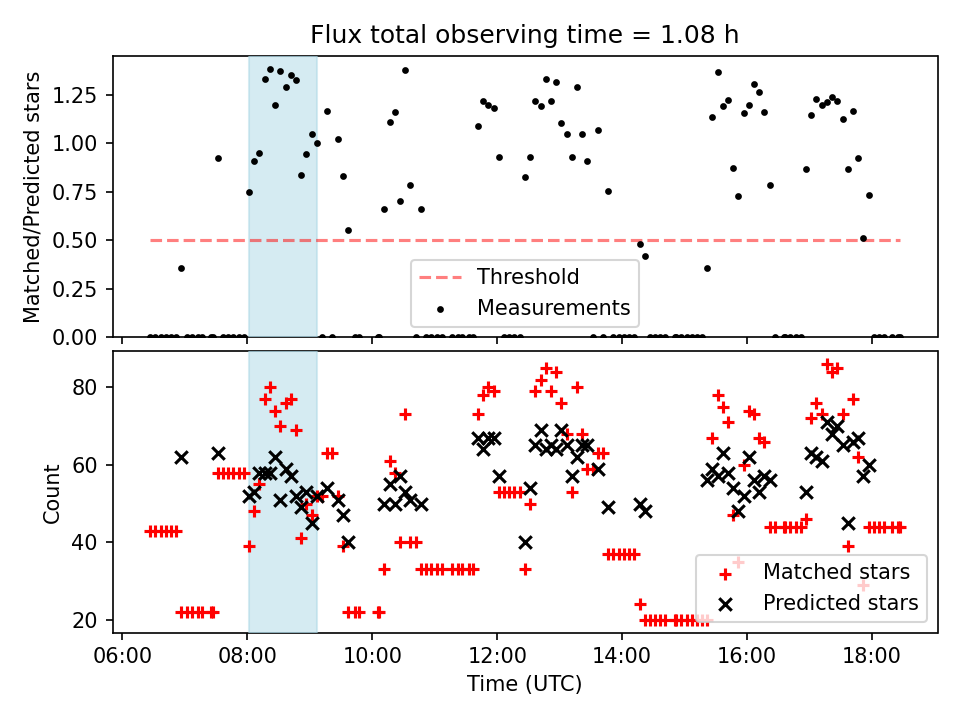 Flux total observing time = 1.08 h

Matched/Predicted stars

1.25
1.00
0.75
0.50
0.25
0.00

Threshold
Measurements

Count

80
60
40
20

Matched stars
Predicted stars

06:00
08:00
10:00
12:00
14:00
16:00
18:00

Time (UTC)